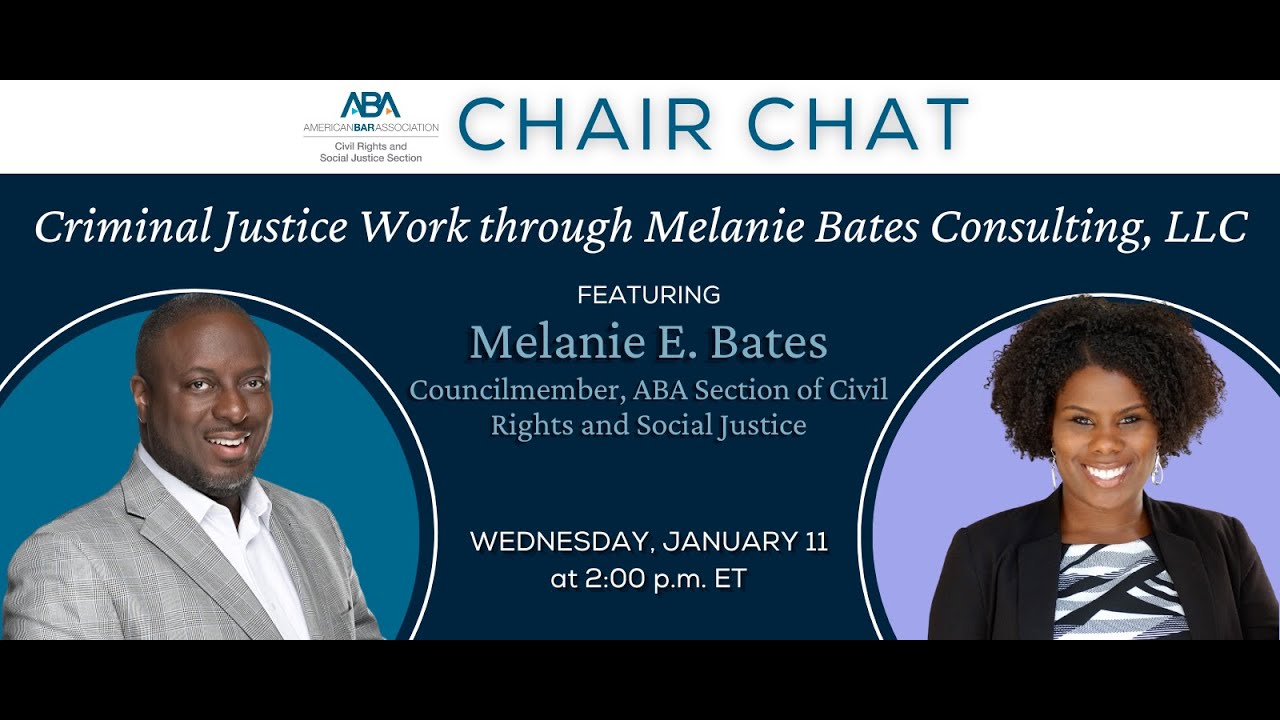 ABA
AMERICANBARASSOCIATION
Civil Rights and Social Justice Section

CHAIR CHAT

Criminal Justice Work through Melanie Bates Consulting, LLC

FEATURING
Melanie E. Bates
Councilmember, ABA Section of Civil Rights and Social Justice

WEDNESDAY, JANUARY 11
at 2:00 p.m. ET